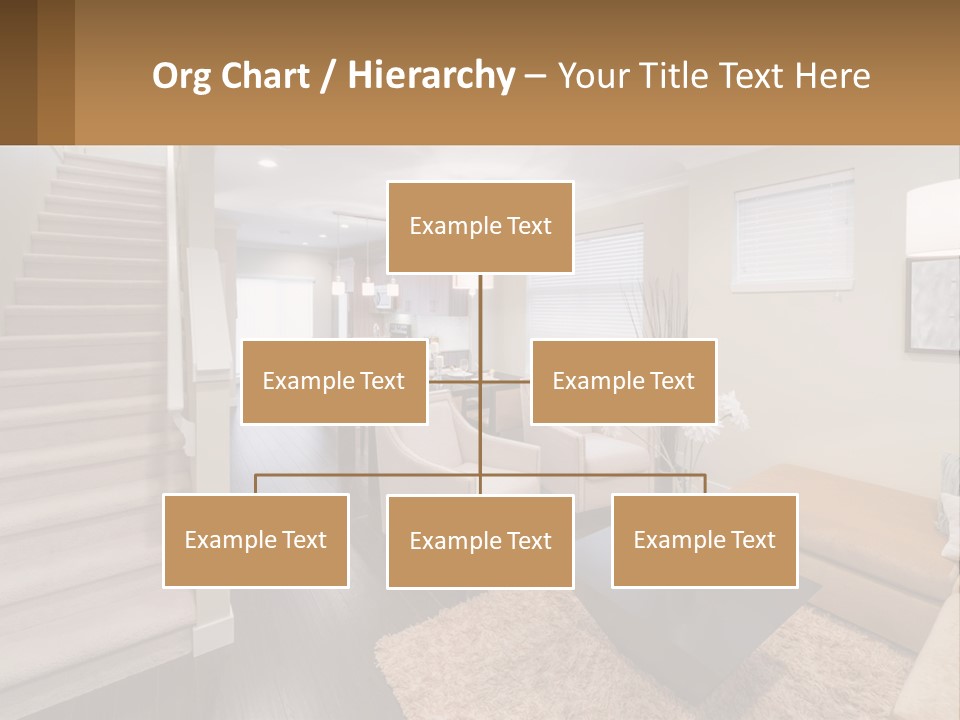 Org Chart / Hierarchy – Your Title Text Here

Example Text

Example Text

Example Text

Example Text

Example Text

Example Text